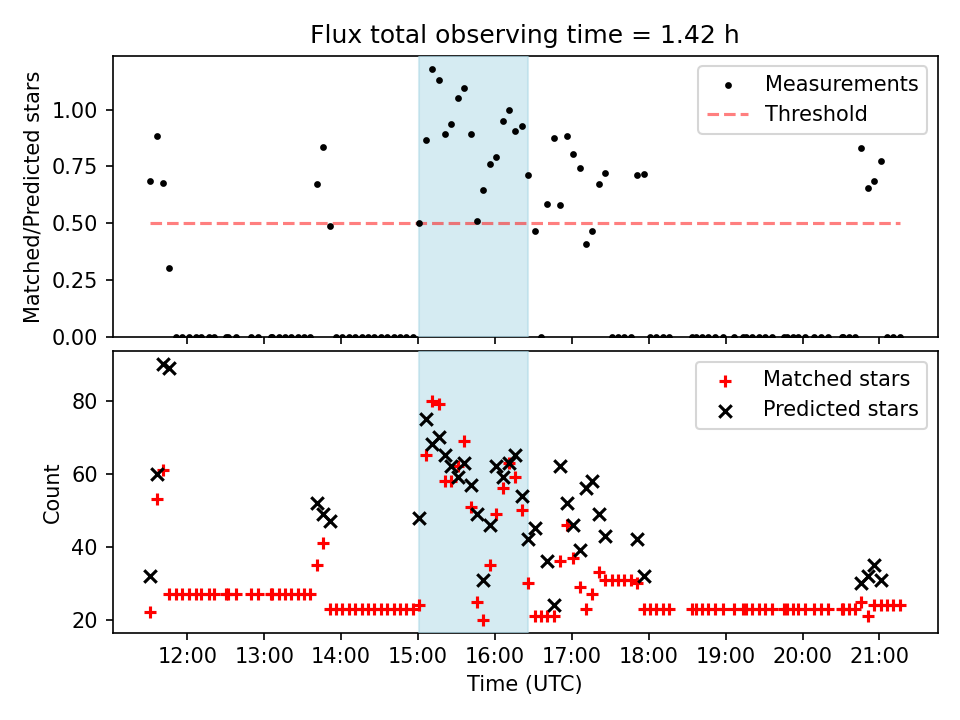 Flux total observing time = 1.42 h

Matched/Predicted stars

1.00
0.75
0.50
0.25
0.00

Measurements
Threshold

Count

80
60
40
20

Matched stars
Predicted stars

12:00 13:00 14:00 15:00 16:00 17:00 18:00 19:00 20:00 21:00

Time (UTC)